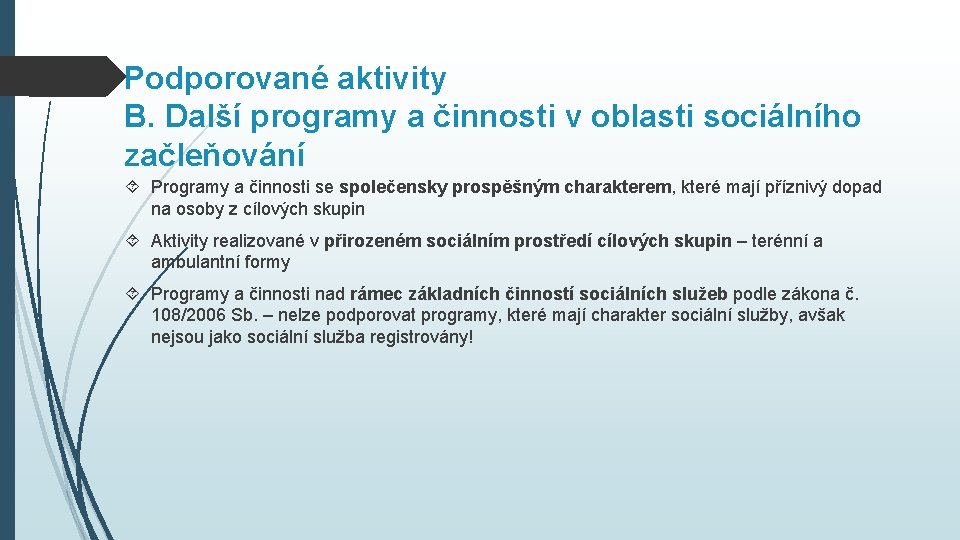 Podporované aktivity
B. Další programy a činnosti v oblasti sociálního začleňování

Programy a činnosti se společensky prospěšným charakterem, které mají příznivý dopad na osoby z cílových skupin

Aktivity realizované v přirozeném sociálním prostředí cílových skupin – terénní a ambulantní formy

Programy a činnosti nad rámec základních činností sociálních služeb podle zákona č. 108/2006 Sb. – nelze podporovat programy, které mají charakter sociální služby, avšak nejsou jako sociální služba registrovány!